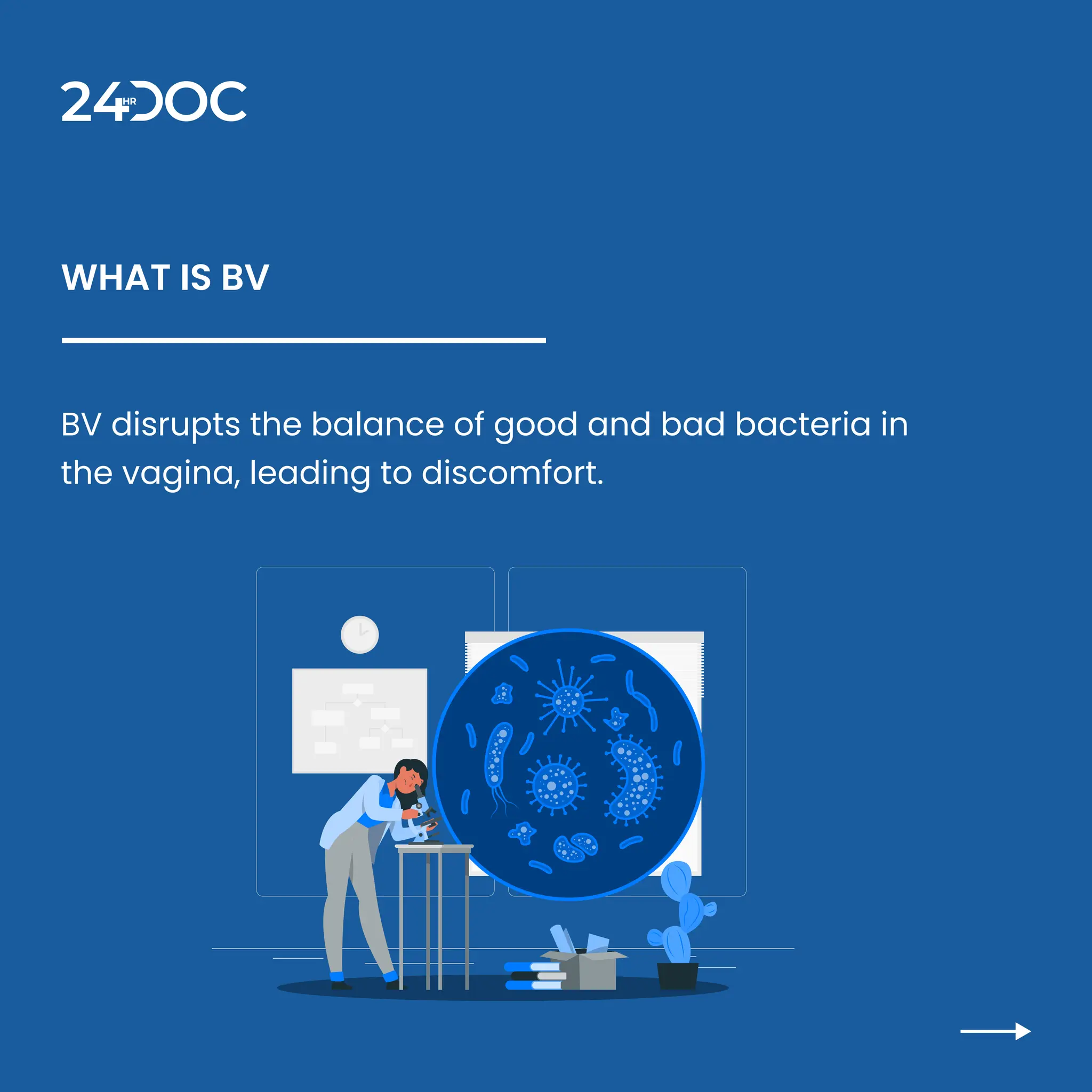 24HR DOC

WHAT IS BV

BV disrupts the balance of good and bad bacteria in the vagina, leading to discomfort.